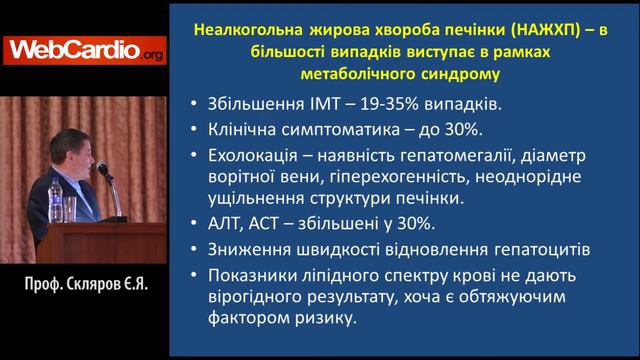 WebCardio.org

Проф. Скляров Є.Я.

Неалкогольна жирова хвороба печінки (НАЖХП) – в більшості випадків виступає в рамках метаболічного синдрому

• Збільшення ІМТ – 19-35% випадків.
• Клінічна симптоматика – до 30%.
• Ехолокація – наявність гепатомегалії, діаметр ворітної вени, гіперехогенність, неоднорідне ущільнення структури печінки.
• АЛТ, АСТ – збільшені у 30%.
• Зниження швидкості відновлення гепатоцитів
• Показники ліпідного спектру крові не дають вірогідного результату, хоча є обтяжуючим фактором ризику.